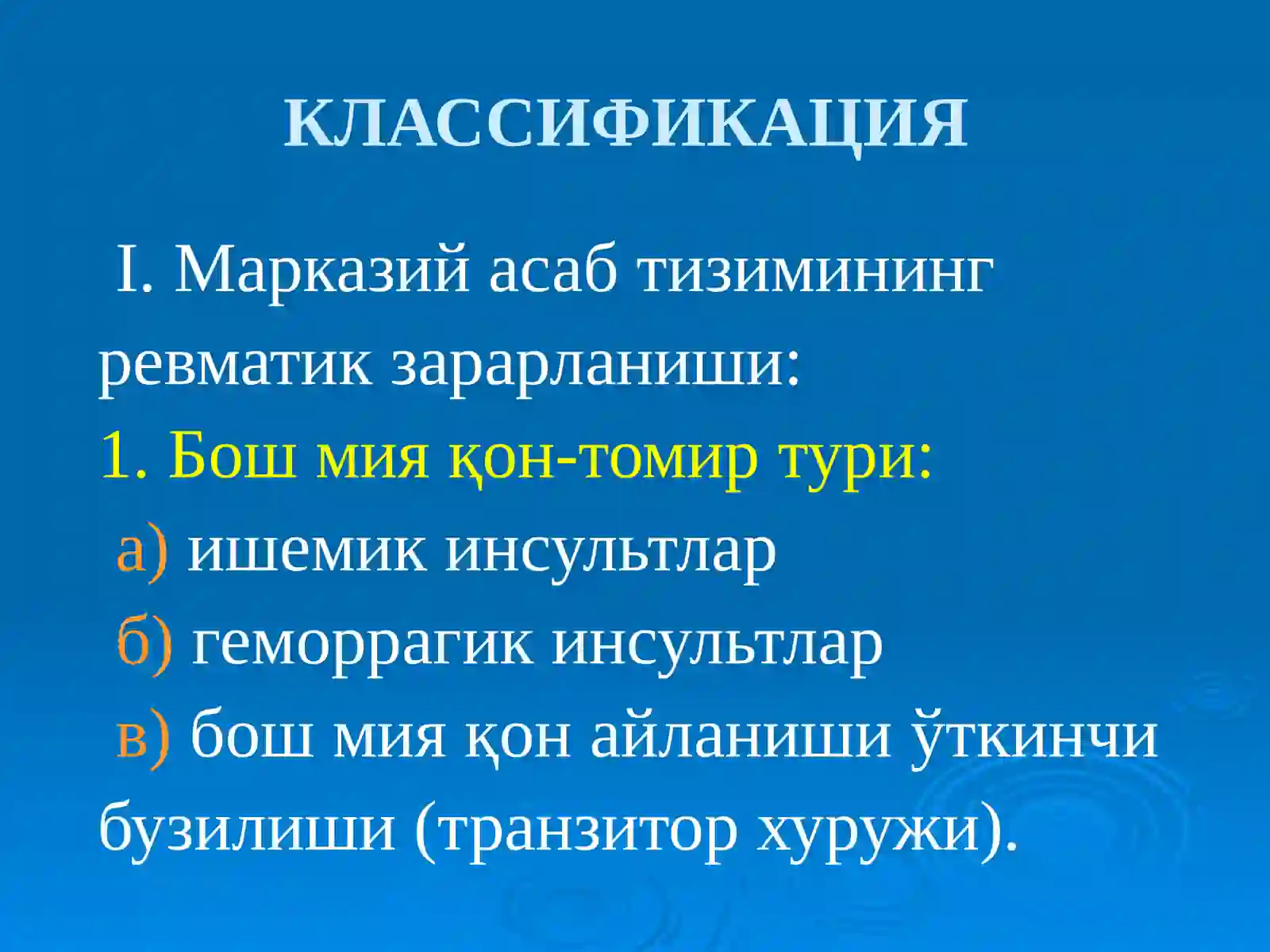 КЛАССИФИКАЦИЯ

I. Марказий асаб тизимининг ревматик зарарланиши:

1. Бош мия қон-томир тури:

а) ишемик инсультлар

б) геморрагик инсультлар

в) бош мия қон айланиши ўткинчи бузилиши (транзитор хуружи).